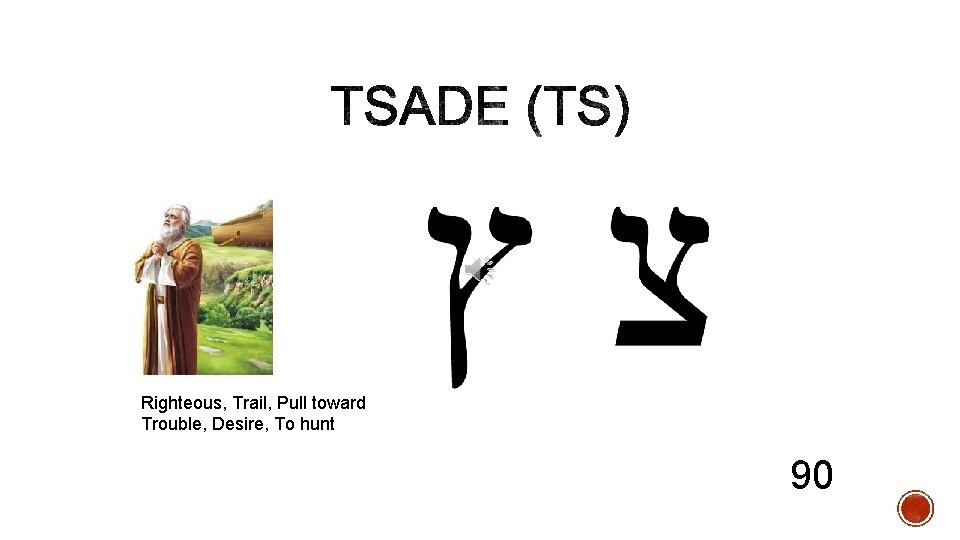 TSADE (TS)

ץ צ

Righteous, Trail, Pull toward
Trouble, Desire, To hunt

90